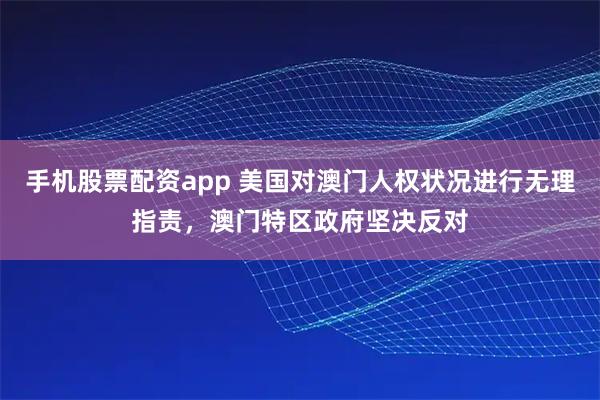 手机股票配资app 美国对澳门人权状况进行无理指责，澳门特区政府坚决反对